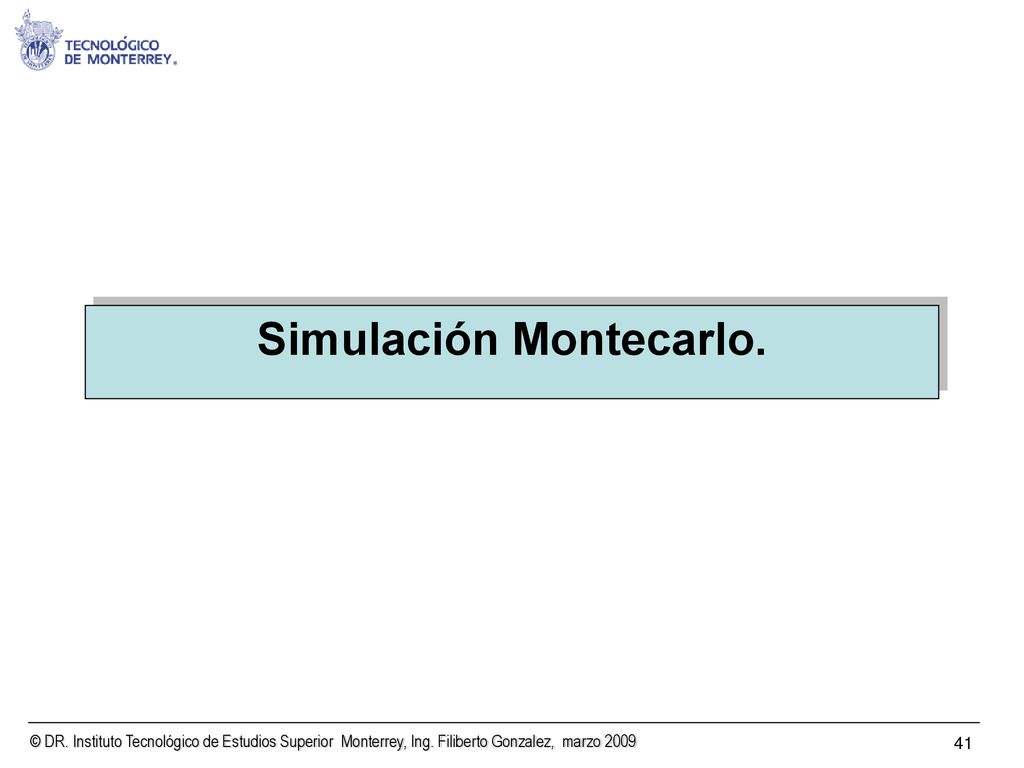 TECNOLÓGICO DE MONTERREY®

Simulación Montecarlo.

© DR. Instituto Tecnológico de Estudios Superior Monterrey, Ing. Filiberto Gonzalez, marzo 2009

41